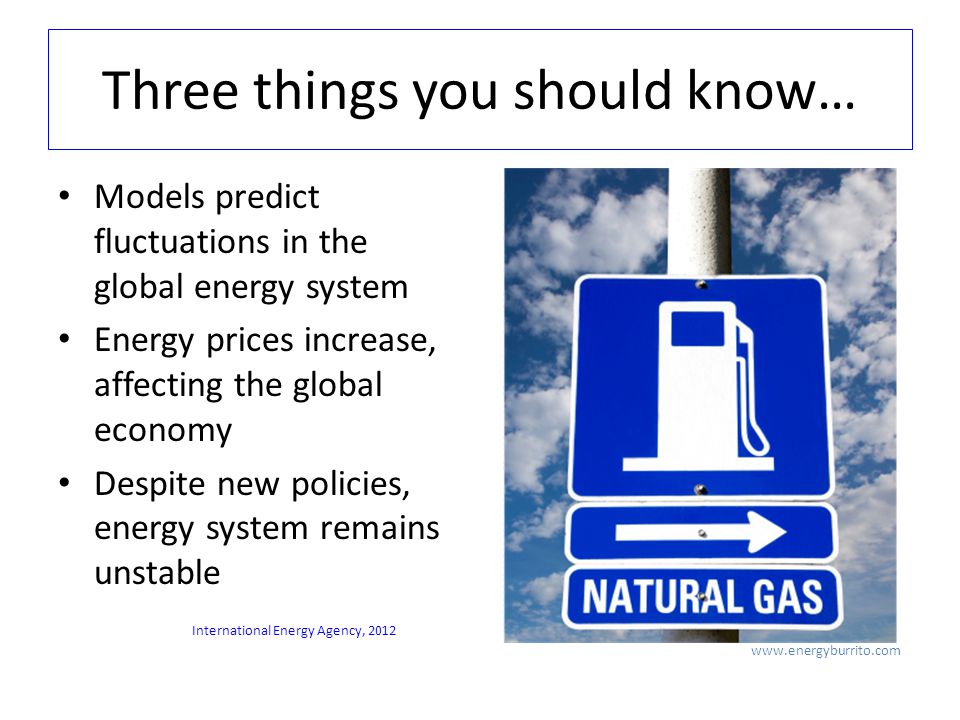 Three things you should know…

• Models predict fluctuations in the global energy system
• Energy prices increase, affecting the global economy
• Despite new policies, energy system remains unstable

International Energy Agency, 2012

NATURAL GAS

www.energyburrito.com